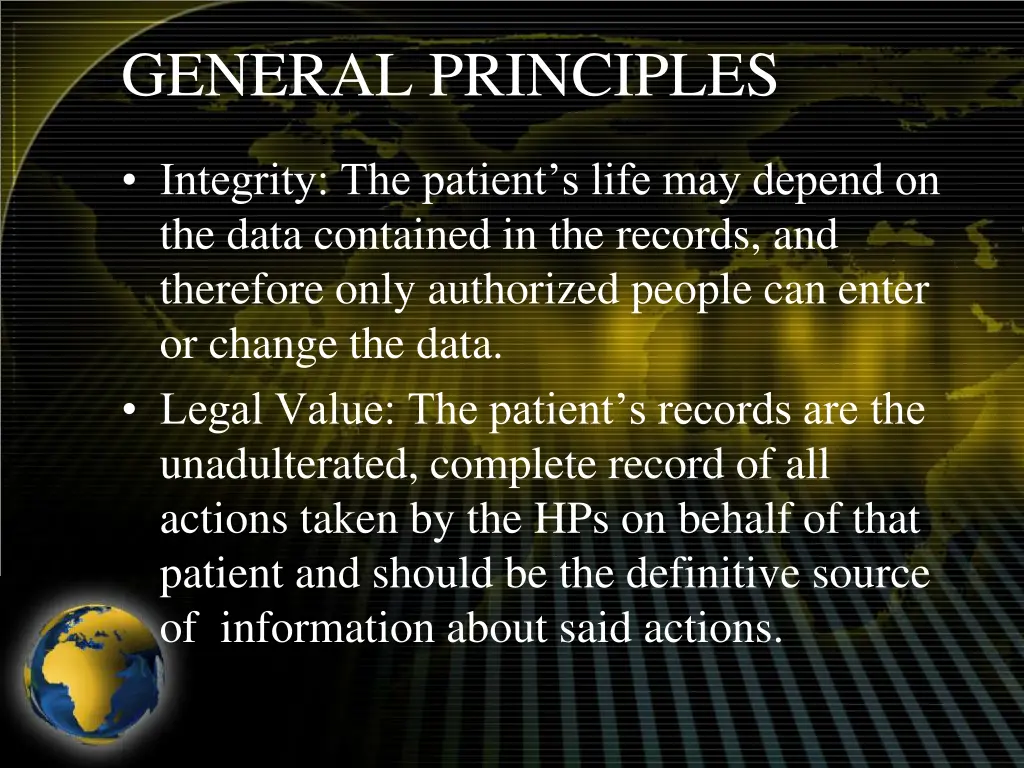 GENERAL PRINCIPLES

• Integrity: The patient’s life may depend on the data contained in the records, and therefore only authorized people can enter or change the data.
• Legal Value: The patient’s records are the unadulterated, complete record of all actions taken by the HPs on behalf of that patient and should be the definitive source of information about said actions.